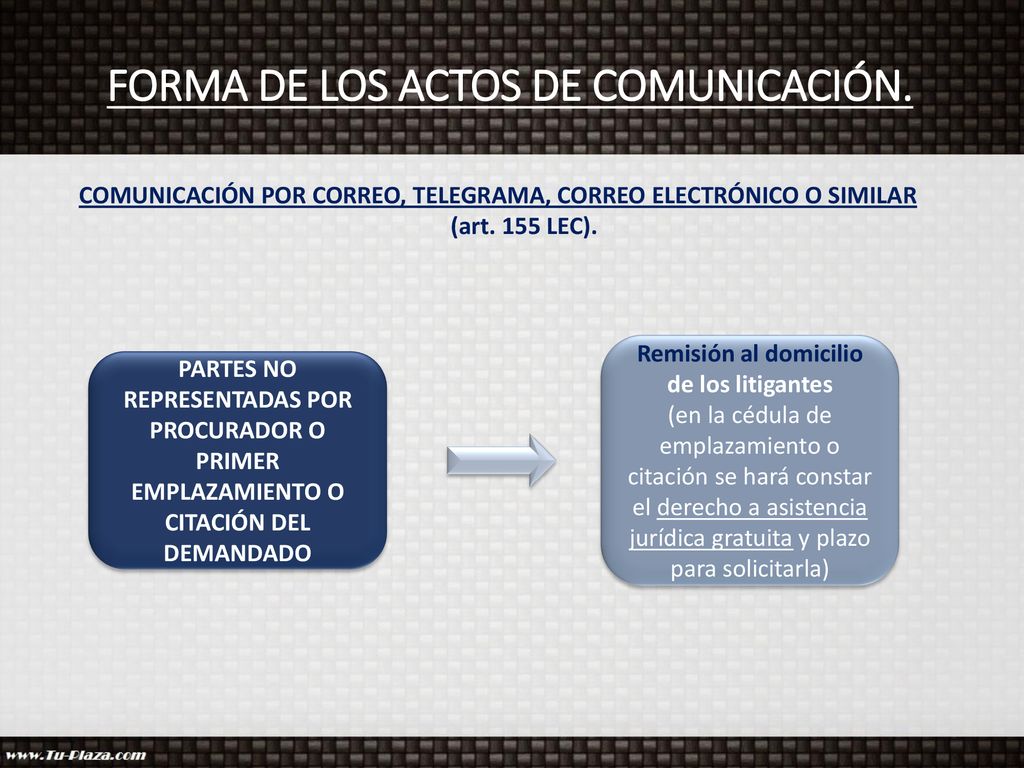 FORMA DE LOS ACTOS DE COMUNICACIÓN.

COMUNICACIÓN POR CORREO, TELEGRAMA, CORREO ELECTRÓNICO O SIMILAR (art. 155 LEC).

PARTES NO REPRESENTADAS POR PROCURADOR O PRIMER EMPLAZAMIENTO O CITACIÓN DEL DEMANDADO

Remisión al domicilio de los litigantes (en la cédula de emplazamiento o citación se hará constar el derecho a asistencia jurídica gratuita y plazo para solicitarla)

www.Tu-Plaza.com